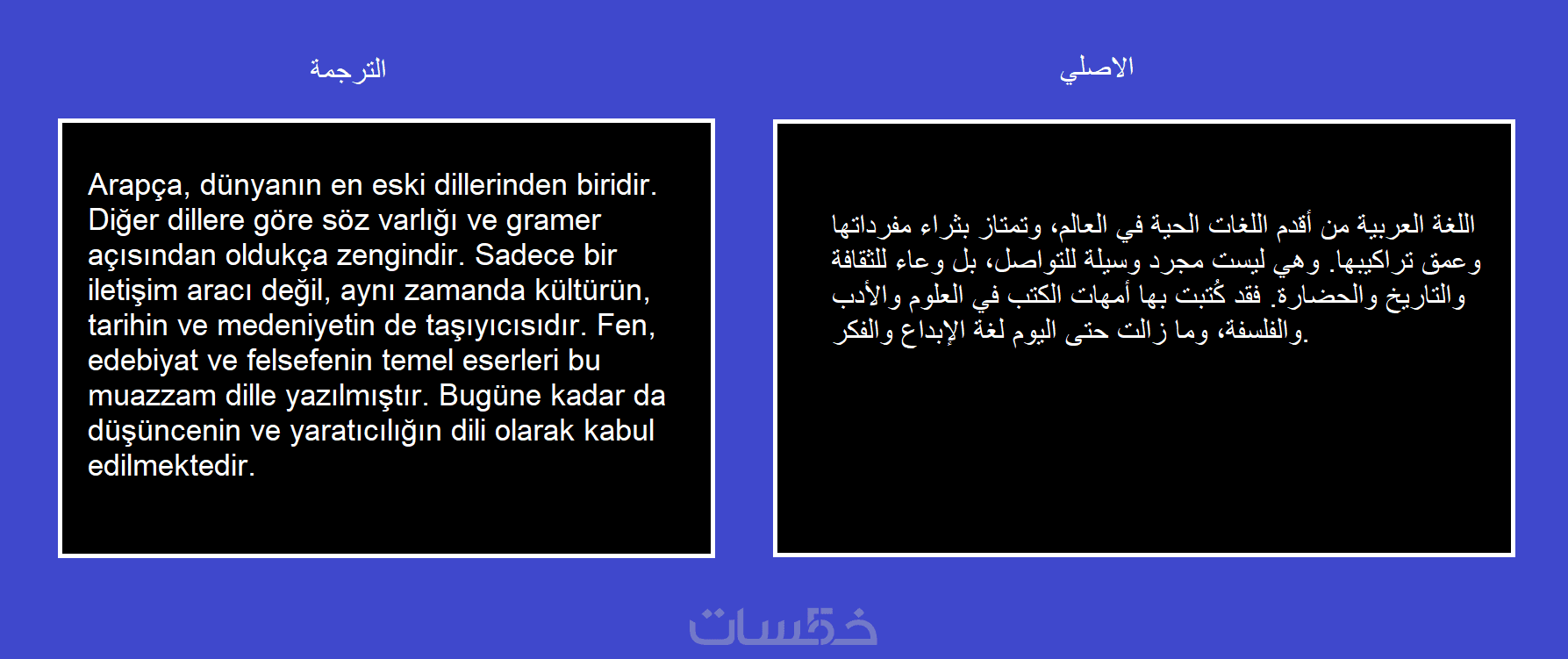 الاصلي

اللغة العربية من أقدم اللغات الحية في العالم، وتمتاز بثراء مفرداتها وعمق تراكيبها. وهي ليست مجرد وسيلة للتواصل، بل وعاء للثقافة والتاريخ والحضارة. فقد كُتبت بها أمهات الكتب في العلوم والأدب والفلسفة، وما زالت حتى اليوم لغة الإبداع والفكر.

الترجمة

Arapça, dünyanın en eski dillerinden biridir. Diğer dillere göre söz varlığı ve gramer açısından oldukça zengindir. Sadece bir iletişim aracı değil, aynı zamanda kültürün, tarihin ve medeniyetin de taşıyıcısıdır. Fen, edebiyat ve felsefenin temel eserleri bu muazzam dille yazılmıştır. Bugüne kadar da düşüncenin ve yaratıcılığın dili olarak kabul edilmektedir.

خمسات